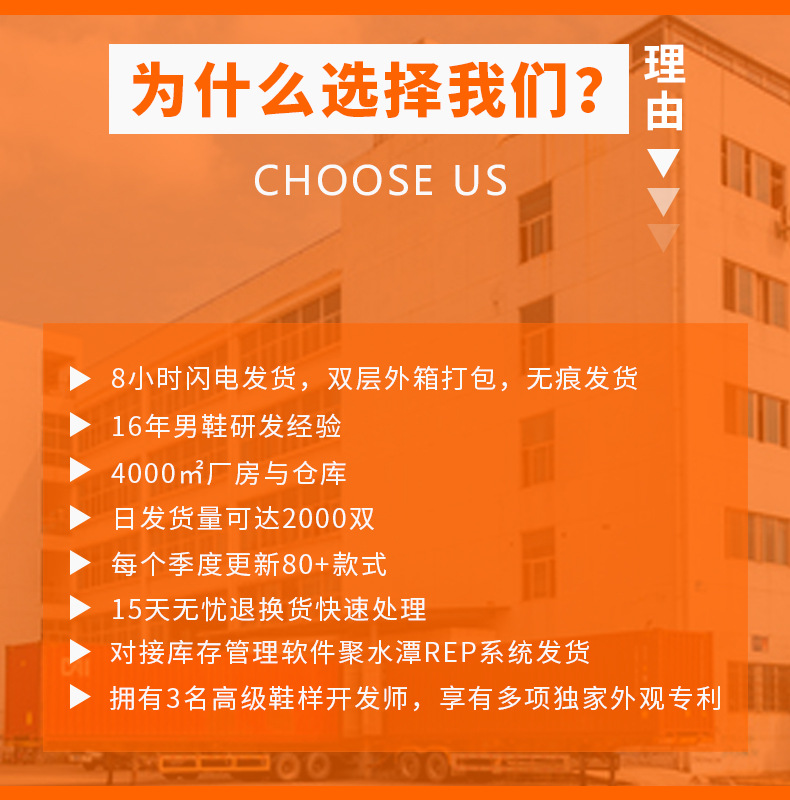 为什么选择我们？

理由

CHOOSE US

▶ 8小时闪电发货，双层外箱打包，无痕发货

▶ 16年男鞋研发经验

▶ 4000㎡厂房与仓库

▶ 日发货量可达2000双

▶ 每个季度更新80+款式

▶ 15天无忧退换货快速处理

▶ 对接库存管理软件聚水潭REP系统发货

▶ 拥有3名高级鞋样开发师，享有多项独家外观专利